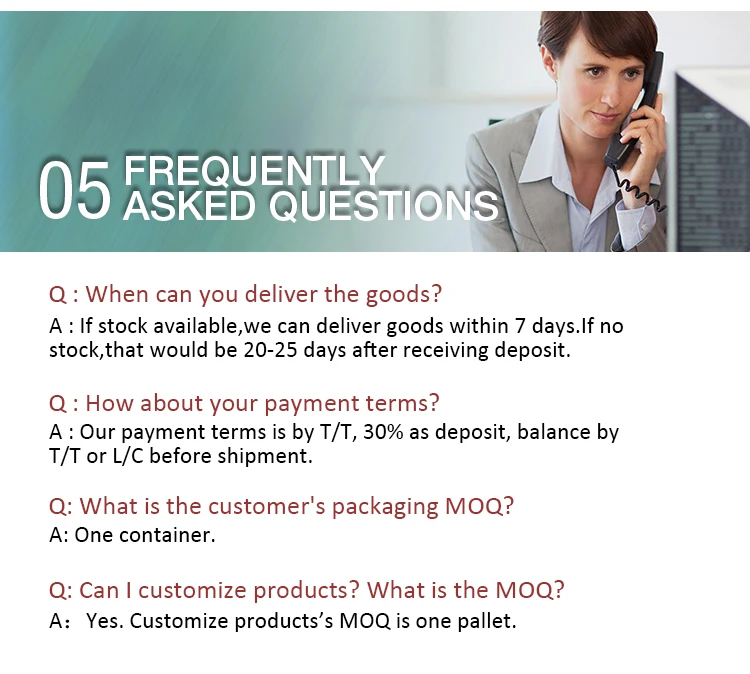 05 FREQUENTLY ASKED QUESTIONS

Q : When can you deliver the goods?
A : If stock available,we can deliver goods within 7 days.If no stock,that would be 20-25 days after receiving deposit.

Q : How about your payment terms?
A : Our payment terms is by T/T, 30% as deposit, balance by T/T or L/C before shipment.

Q: What is the customer's packaging MOQ?
A: One container.

Q: Can I customize products? What is the MOQ?
A： Yes. Customize products’s MOQ is one pallet.